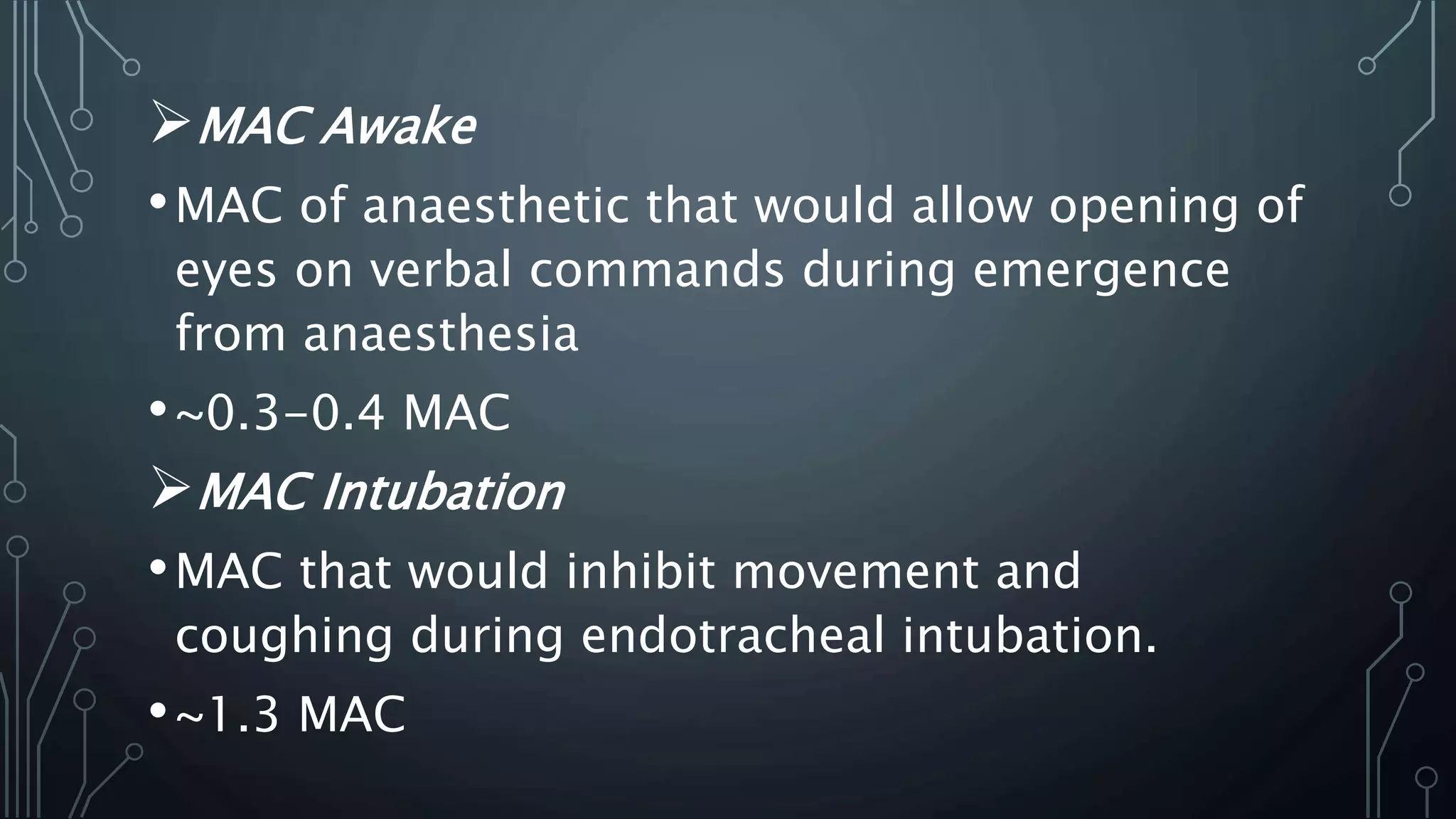 ➢ MAC Awake

• MAC of anaesthetic that would allow opening of eyes on verbal commands during emergence from anaesthesia

• ~0.3-0.4 MAC

➢ MAC Intubation

• MAC that would inhibit movement and coughing during endotracheal intubation.

• ~1.3 MAC